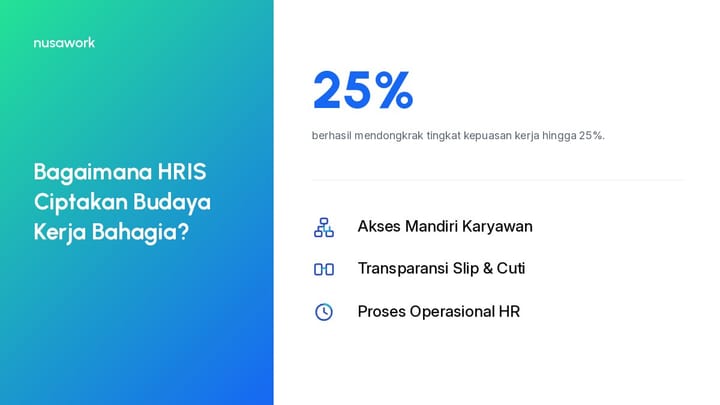 nusawork

Bagaimana HRIS Ciptakan Budaya Kerja Bahagia?

25%

berhasil mendongkrak tingkat kepuasan kerja hingga 25%.

Akses Mandiri Karyawan

Transparansi Slip & Cuti

Proses Operasional HR